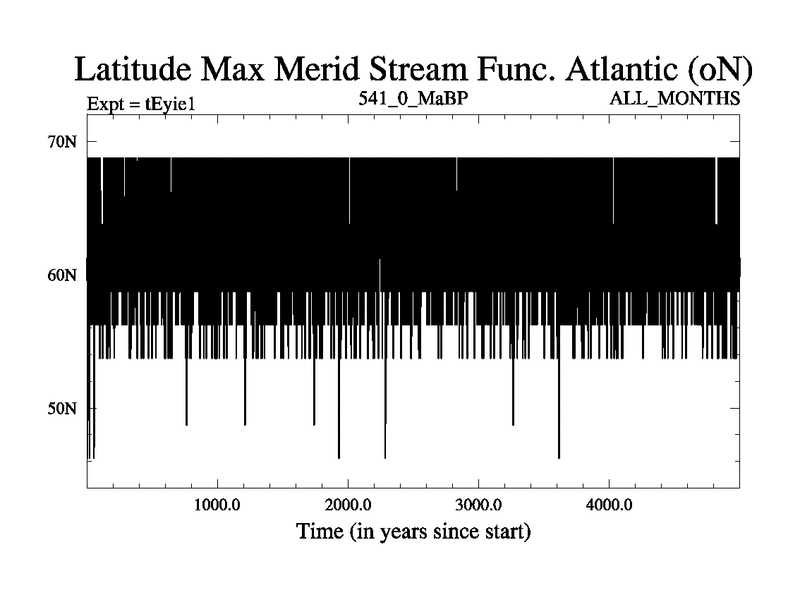 Latitude Max Merid Stream Func. Atlantic (oN)

Expt = tEyie1

541_0_MaBP

ALL_MONTHS

70N

60N

50N

1000.0

2000.0

3000.0

4000.0

Time (in years since start)